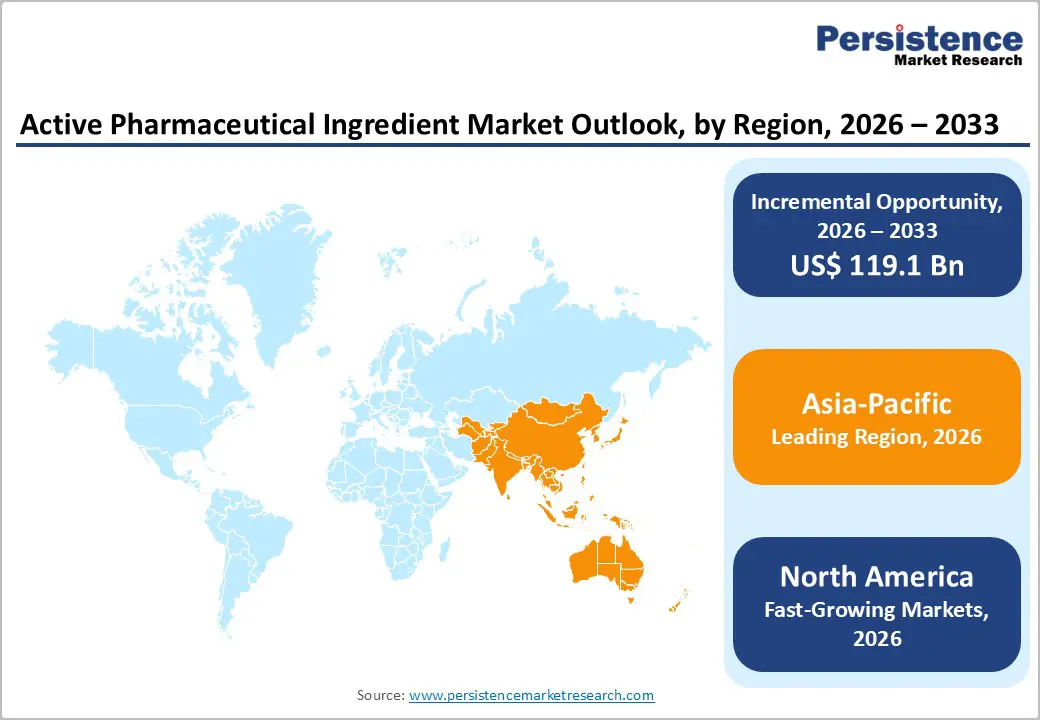 Persistence
Market Research

Active Pharmaceutical Ingredient Market Outlook, by Region, 2026 – 2033

Incremental Opportunity, 2026 – 2033
US$ 119.1 Bn

Asia-Pacific
Leading Region, 2026

North America
Fast-Growing Markets, 2026

Source: www.persistencemarketresearch.com